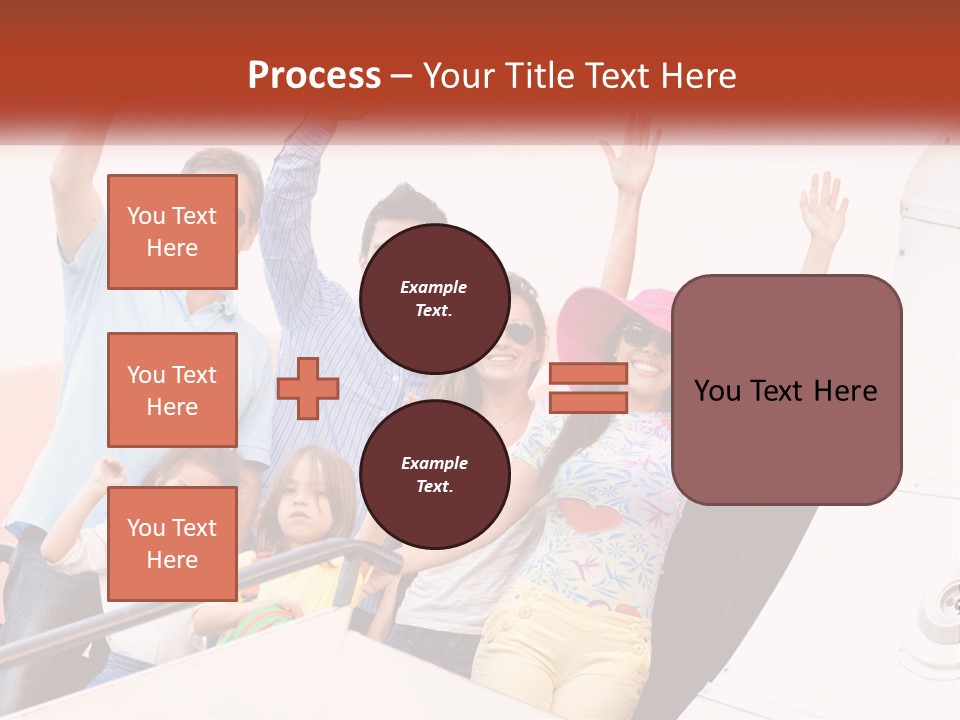 Process – Your Title Text Here

You Text Here

You Text Here

You Text Here

Example Text.

Example Text.

You Text Here